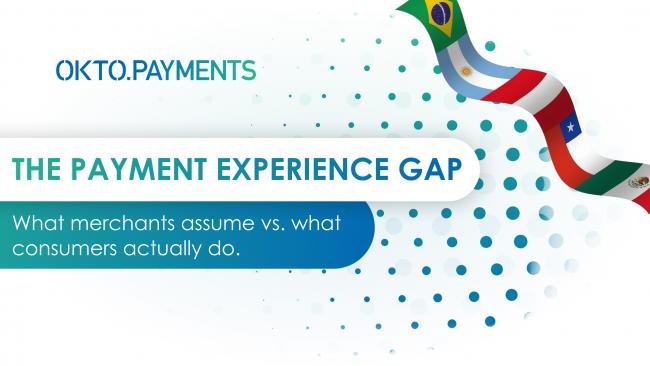 OKTO.PAYMENTS

THE PAYMENT EXPERIENCE GAP

What merchants assume vs. what consumers actually do.